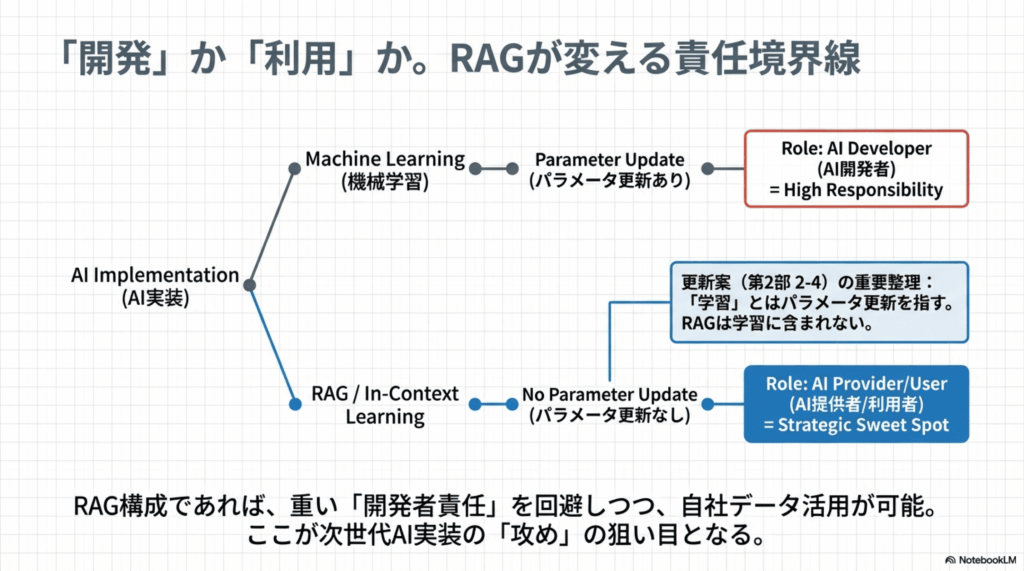 「開発」か「利用」か。RAGが変える責任境界線

AI Implementation
(AI実装)

Machine Learning
(機械学習)

Parameter Update
(パラメータ更新あり)

Role: AI Developer
(AI開発者)
= High Responsibility

更新案（第2部 2-4）の重要整理：
「学習」とはパラメータ更新を指す。
RAGは学習に含まれない。

RAG / In-Context
Learning

No Parameter Update
(パラメータ更新なし)

Role: AI Provider/User
(AI提供者/利用者)
= Strategic Sweet Spot

RAG構成であれば、重い「開発者責任」を回避しつつ、自社データ活用が可能。
ここが次世代AI実装の「攻め」の狙い目となる。

NotebookLM